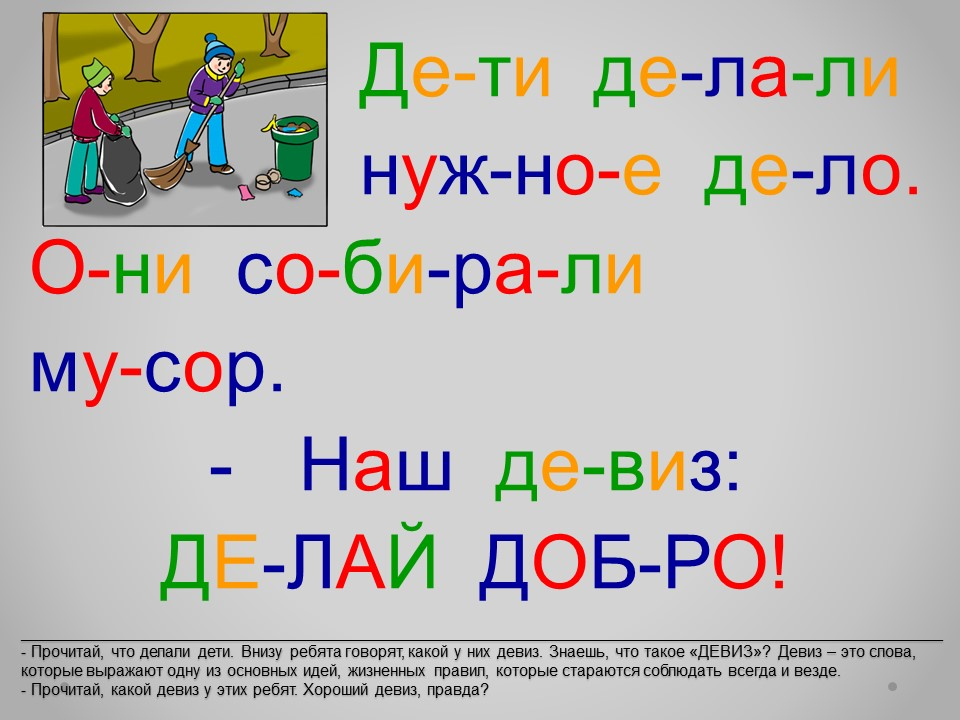 Де-ти де-ла-ли нуж-но-е де-ло.

О-ни со-би-ра-ли му-сор.

- Наш де-виз:

ДЕ-ЛАЙ ДОБ-РО!

- Прочитай, что делали дети. Внизу ребята говорят, какой у них девиз. Знаешь, что такое «ДЕВИЗ»? Девиз – это слова, которые выражают одну из основных идей, жизненных правил, которые стараются соблюдать всегда и везде.
- Прочитай, какой девиз у этих ребят. Хороший девиз, правда?